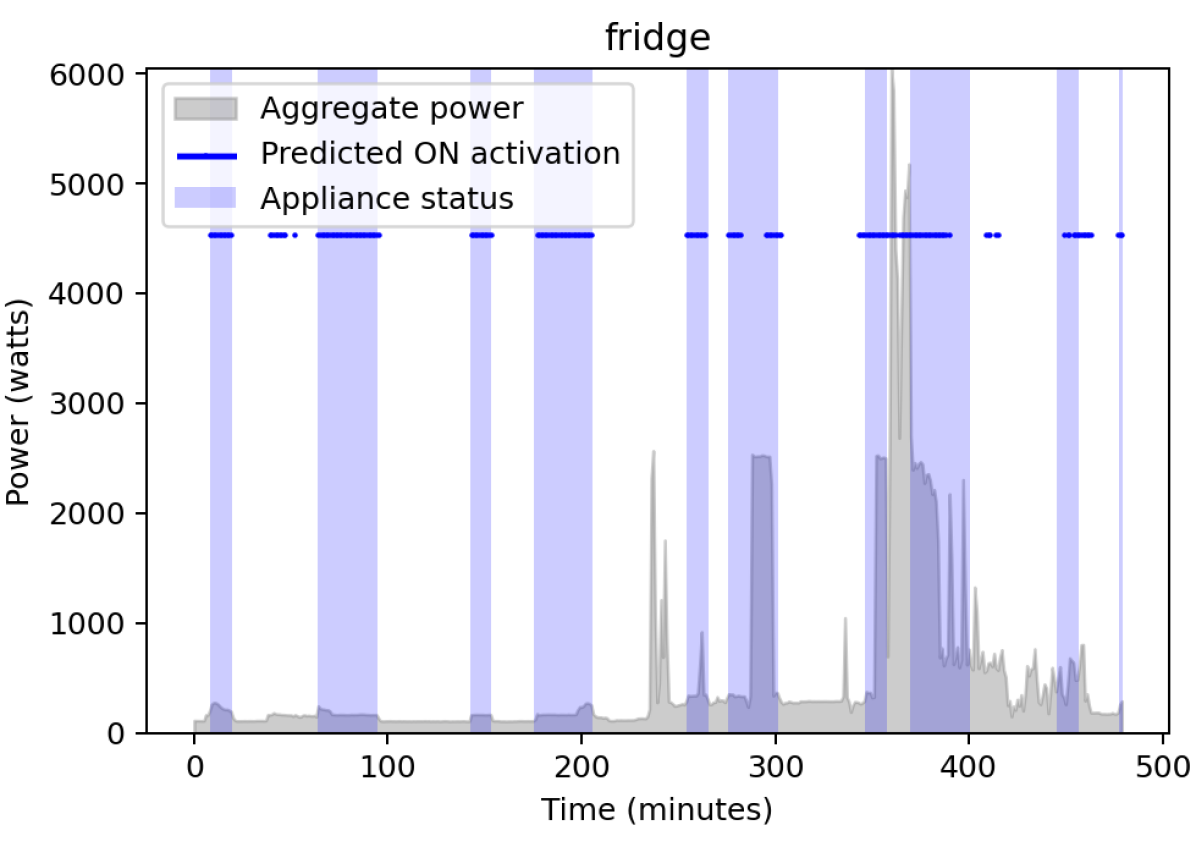 fridge

Aggregate power
Predicted ON activation
Appliance status

Power (watts)

6000
5000
4000
3000
2000
1000
0

0
100
200
300
400
500

Time (minutes)